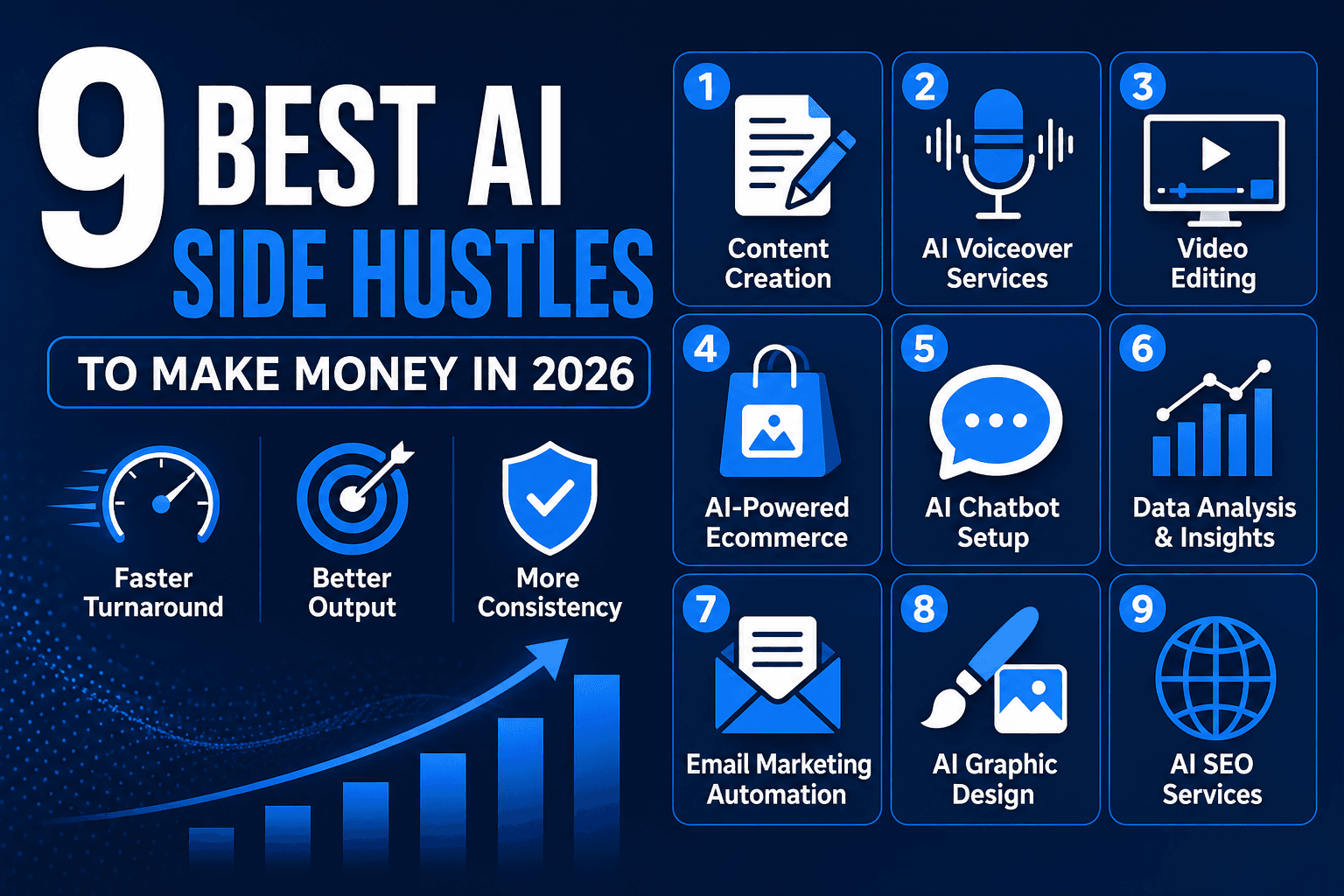 9 BEST AI SIDE HUSTLES

TO MAKE MONEY IN 2026

Faster Turnaround

Better Output

More Consistency

1 Content Creation

2 AI Voiceover Services

3 Video Editing

4 AI-Powered Ecommerce

5 AI Chatbot Setup

6 Data Analysis & Insights

7 Email Marketing Automation

8 AI Graphic Design

9 AI SEO Services